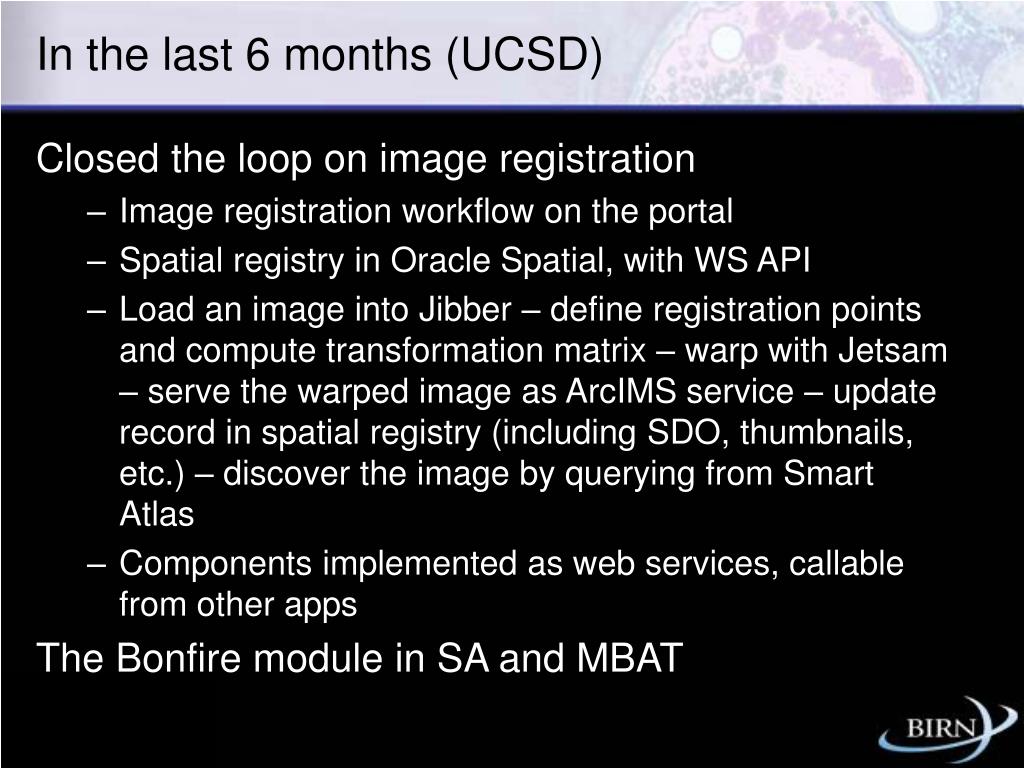 In the last 6 months (UCSD)

Closed the loop on image registration

– Image registration workflow on the portal

– Spatial registry in Oracle Spatial, with WS API

– Load an image into Jibber – define registration points and compute transformation matrix – warp with Jetsam – serve the warped image as ArcIMS service – update record in spatial registry (including SDO, thumbnails, etc.) – discover the image by querying from Smart Atlas

– Components implemented as web services, callable from other apps

The Bonfire module in SA and MBAT

BIRN